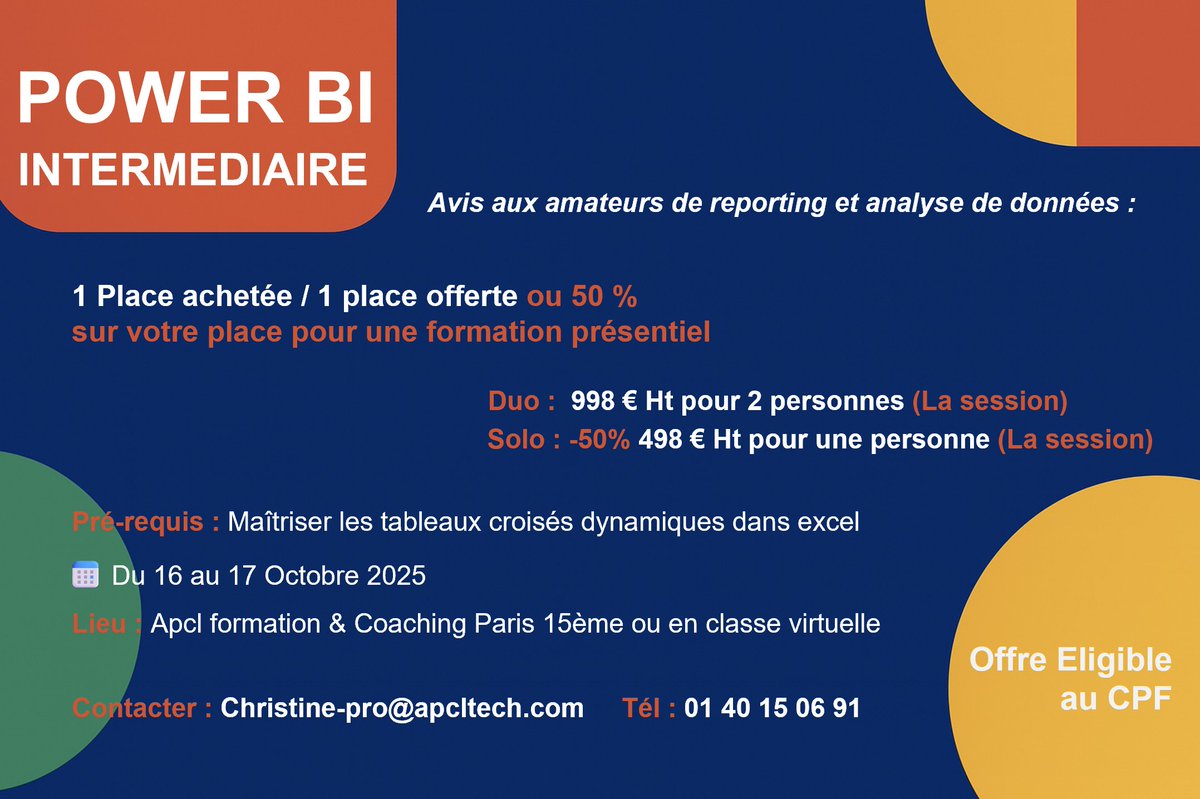 POWER BI
INTERMEDIAIRE

Avis aux amateurs de reporting et analyse de données :

1 Place achetée / 1 place offerte ou 50 %
sur votre place pour une formation présentiel

Duo : 998 € Ht pour 2 personnes (La session)
Solo : -50% 498 € Ht pour une personne (La session)

Pré-requis : Maîtriser les tableaux croisés dynamiques dans excel

Du 16 au 17 Octobre 2025

Lieu : Apcl formation & Coaching Paris 15ème ou en classe virtuelle

Contacter : Christine-pro@apcltech.com Tél : 01 40 15 06 91

Offre Eligible au CPF